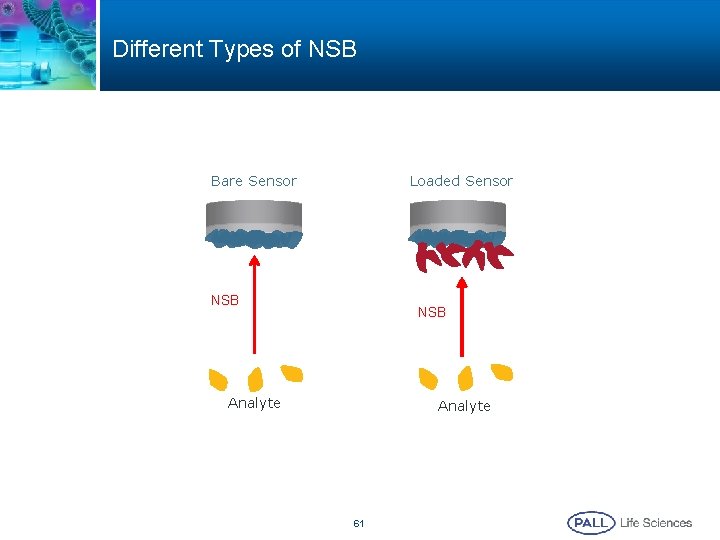 Different Types of NSB

Bare Sensor

NSB

Analyte

Loaded Sensor

NSB

Analyte

61

PALL Life Sciences